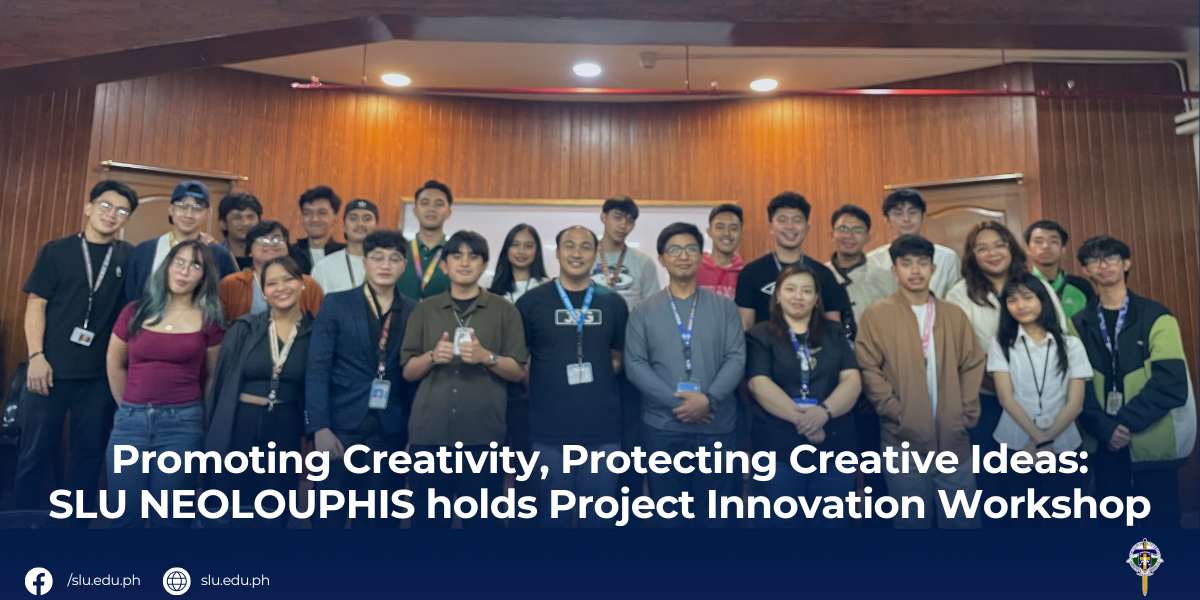 Promoting Creativity, Protecting Creative Ideas:
SLU NEOLOUPHIS holds Project Innovation Workshop

/slu.edu.ph
slu.edu.ph